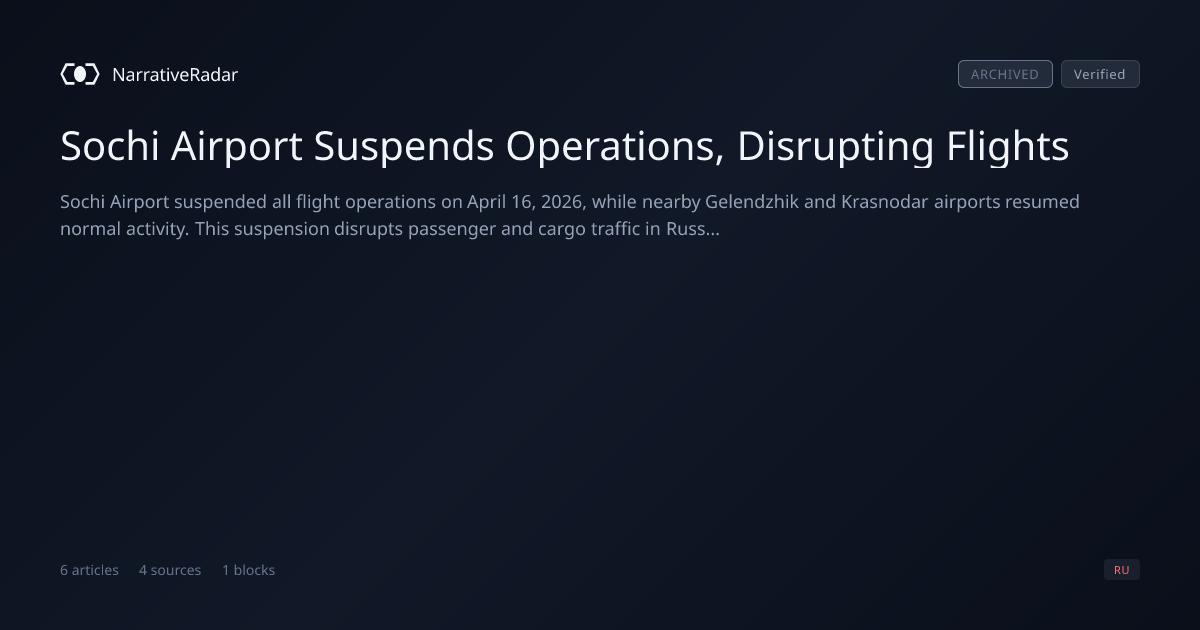 NarrativeRadar

ARCHIVED Verified

Sochi Airport Suspends Operations, Disrupting Flights

Sochi Airport suspended all flight operations on April 16, 2026, while nearby Gelendzhik and Krasnodar airports resumed normal activity. This suspension disrupts passenger and cargo traffic in Russ...

6 articles 4 sources 1 blocks

RU